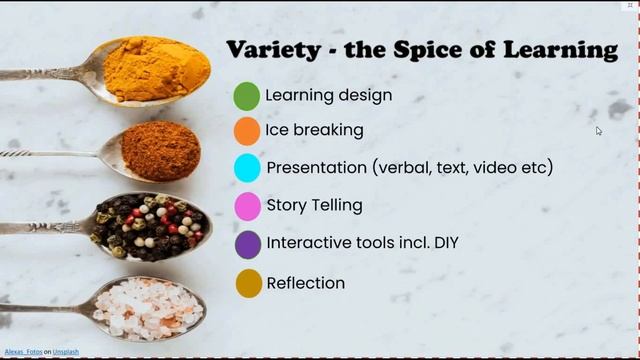 Variety - the Spice of Learning

Learning design

Ice breaking

Presentation (verbal, text, video etc)

Story Telling

Interactive tools incl. DIY

Reflection

Alexas_Fotos on Unsplash